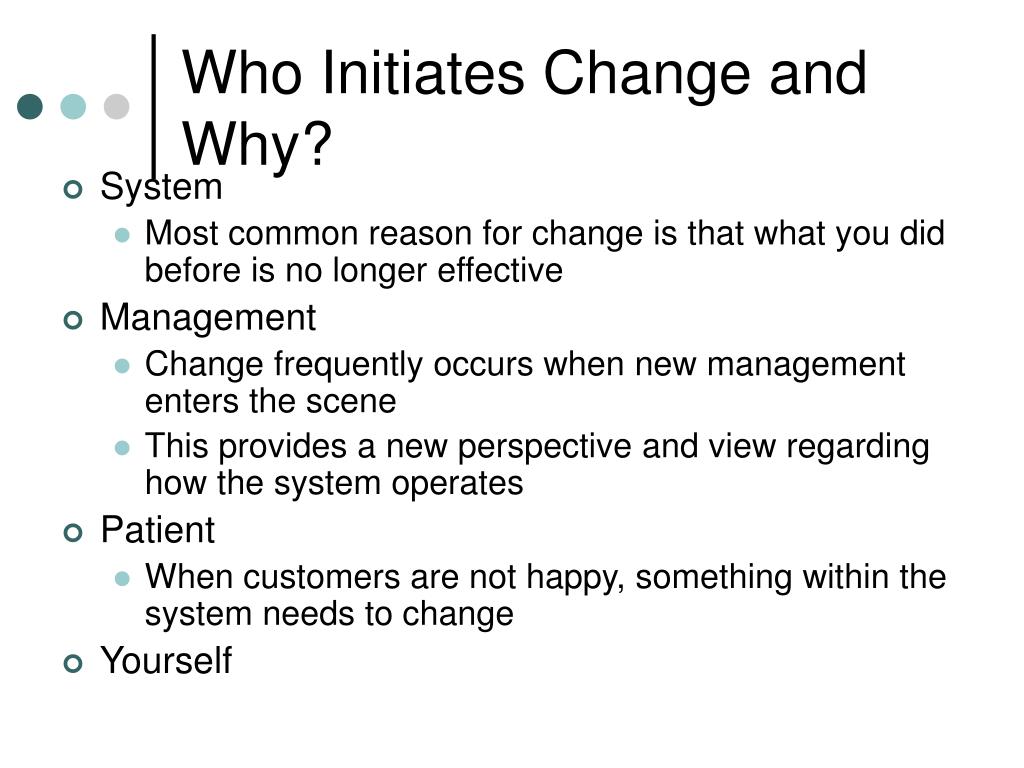 Who Initiates Change and Why?

System
Most common reason for change is that what you did before is no longer effective
Management
Change frequently occurs when new management enters the scene
This provides a new perspective and view regarding how the system operates
Patient
When customers are not happy, something within the system needs to change
Yourself